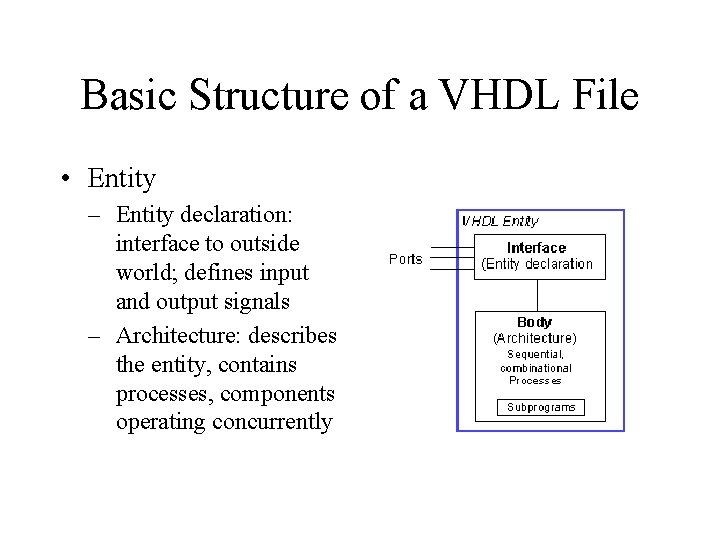 Basic Structure of a VHDL File

• Entity
  – Entity declaration: interface to outside world; defines input and output signals
  – Architecture: describes the entity, contains processes, components operating concurrently

VHDL Entity

Ports

Interface
(Entity declaration

Body
(Architecture)
Sequential, combinational Processes

Subprograms